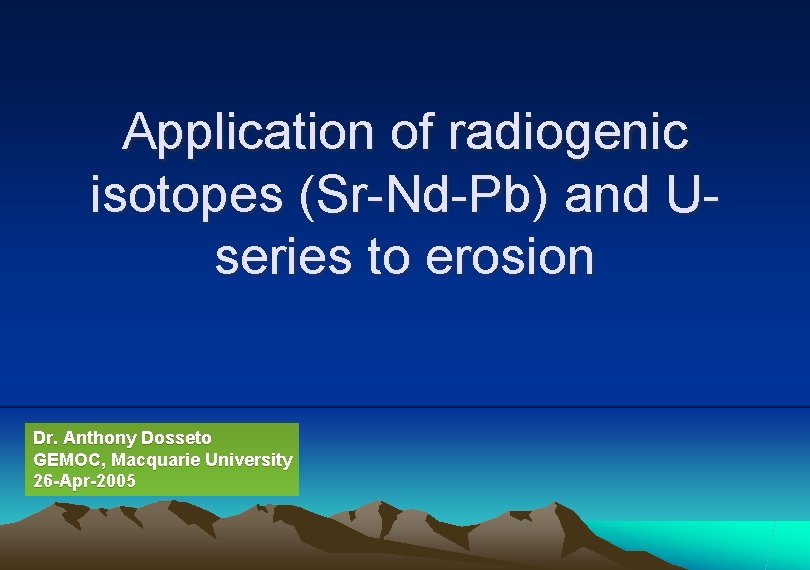 Application of radiogenic isotopes (Sr-Nd-Pb) and U-series to erosion

Dr. Anthony Dosseto
GEMOC, Macquarie University
26-Apr-2005